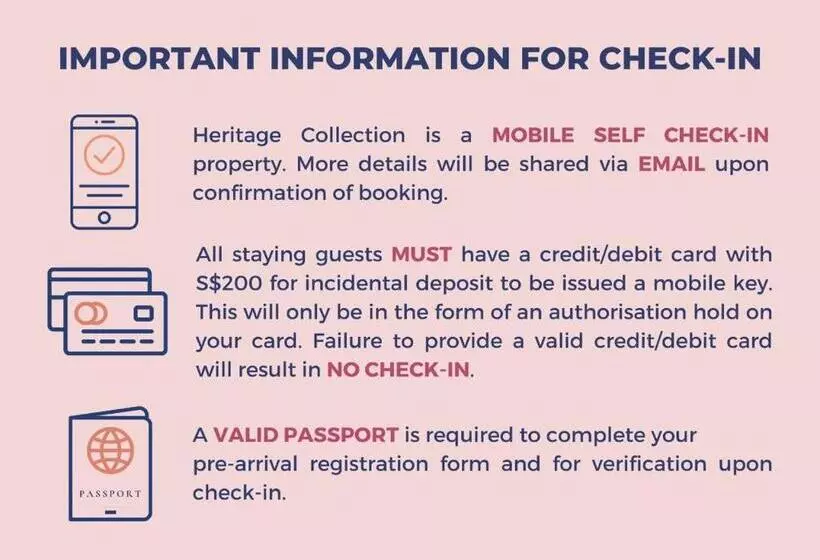 IMPORTANT INFORMATION FOR CHECK-IN

Heritage Collection is a MOBILE SELF CHECK-IN property. More details will be shared via EMAIL upon confirmation of booking.

All staying guests MUST have a credit/debit card with S$200 for incidental deposit to be issued a mobile key. This will only be in the form of an authorisation hold on your card. Failure to provide a valid credit/debit card will result in NO CHECK-IN.

PASSPORT

A VALID PASSPORT is required to complete your pre-arrival registration form and for verification upon check-in.